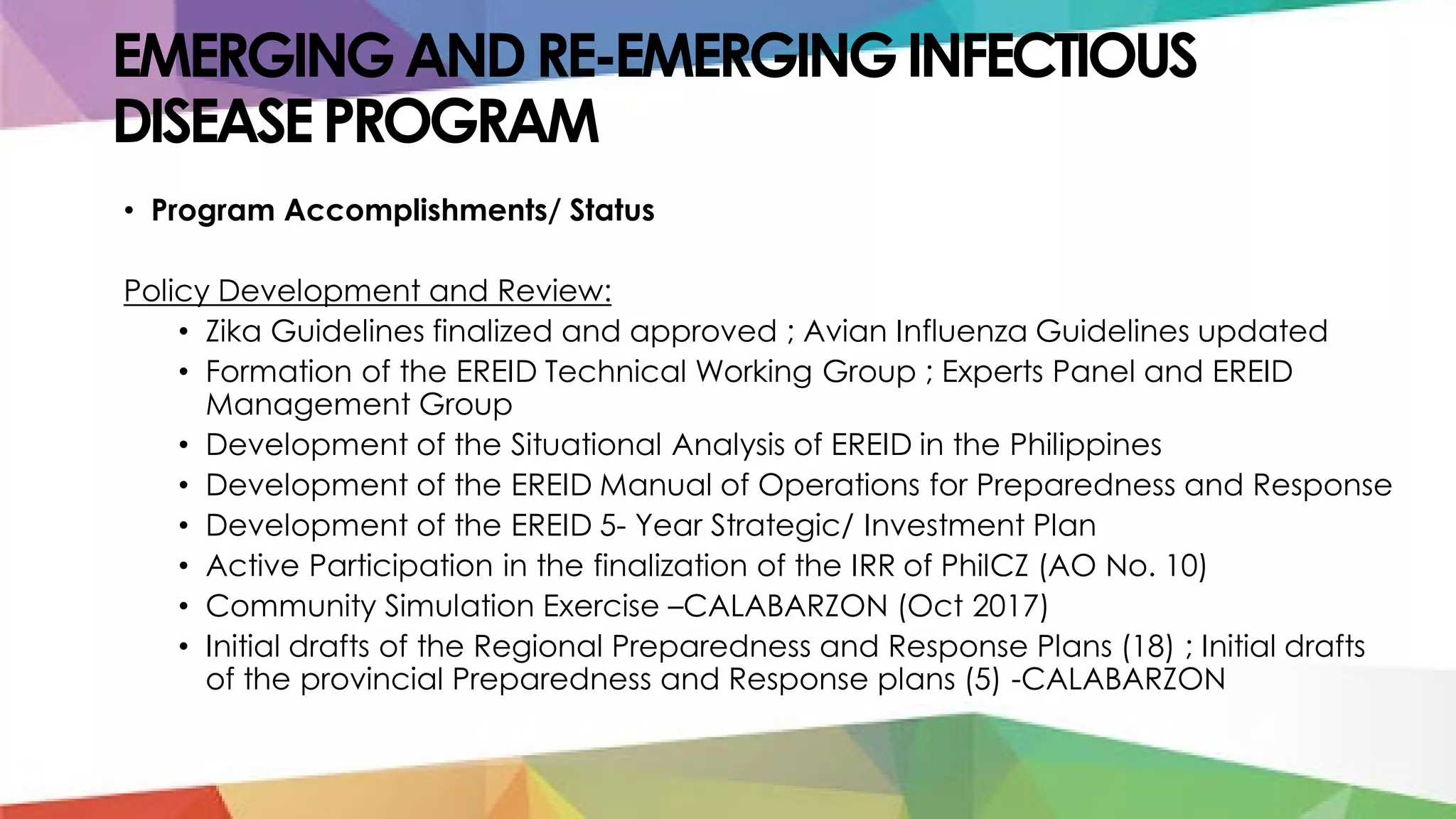 EMERGING AND RE-EMERGING INFECTIOUS DISEASE PROGRAM

• Program Accomplishments/ Status

Policy Development and Review:

• Zika Guidelines finalized and approved ; Avian Influenza Guidelines updated
• Formation of the EREID Technical Working Group ; Experts Panel and EREID Management Group
• Development of the Situational Analysis of EREID in the Philippines
• Development of the EREID Manual of Operations for Preparedness and Response
• Development of the EREID 5- Year Strategic/ Investment Plan
• Active Participation in the finalization of the IRR of PhilCZ (AO No. 10)
• Community Simulation Exercise –CALABARZON (Oct 2017)
• Initial drafts of the Regional Preparedness and Response Plans (18) ; Initial drafts of the provincial Preparedness and Response plans (5) -CALABARZON